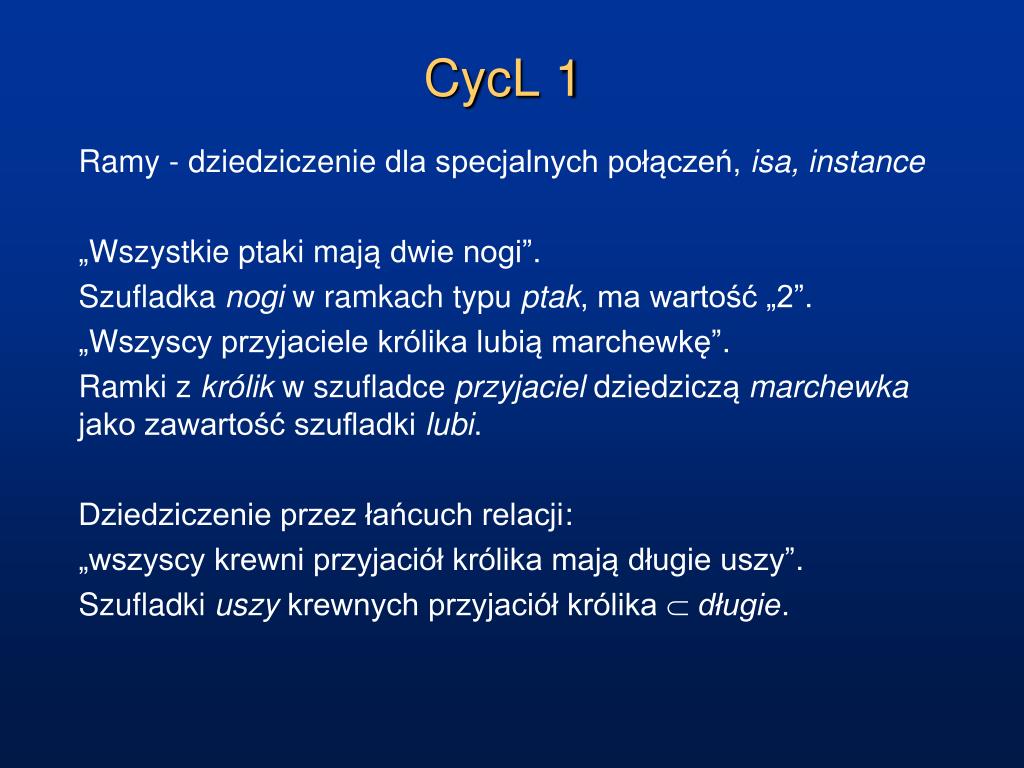 CycL 1

Ramy - dziedziczenie dla specjalnych połączeń, isa, instance

„Wszystkie ptaki mają dwie nogi”.
Szufladka nogi w ramkach typu ptak, ma wartość „2”.
„Wszyscy przyjaciele królika lubią marchewkę”.
Ramki z królik w szufladce przyjaciel dziedziczą marchewka jako zawartość szufladki lubi.

Dziedziczenie przez łańcuch relacji:
„wszyscy krewni przyjaciół królika mają długie uszy”.
Szufladki uszy krewnych przyjaciół królika $\subset$ długie.